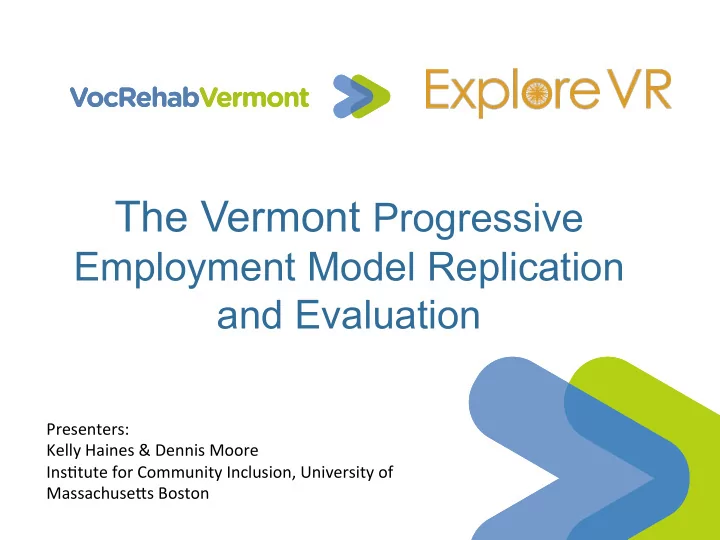 VocRehabVermont

ExploreVR

The Vermont Progressive Employment Model Replication and Evaluation

Presenters:
Kelly Haines & Dennis Moore
Institute for Community Inclusion, University of Massachusetts Boston